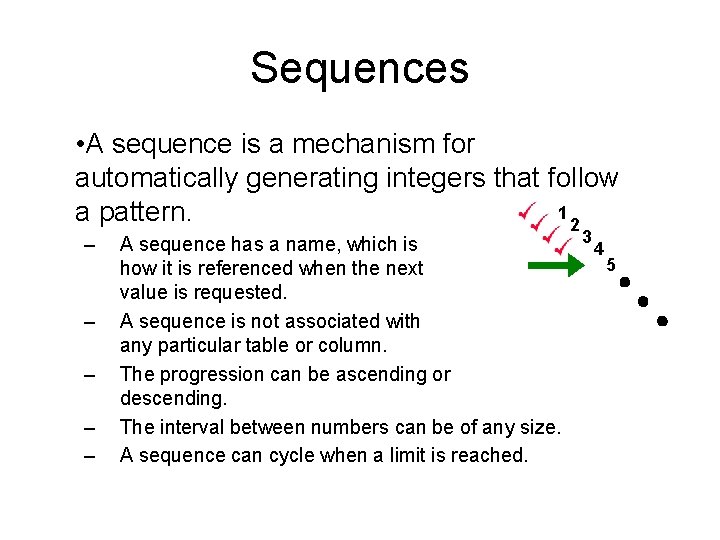 Sequences

•A sequence is a mechanism for automatically generating integers that follow a pattern.

– A sequence has a name, which is how it is referenced when the next value is requested.
– A sequence is not associated with any particular table or column.
– The progression can be ascending or descending.
– The interval between numbers can be of any size.
– A sequence can cycle when a limit is reached.

1
2
3
4
5